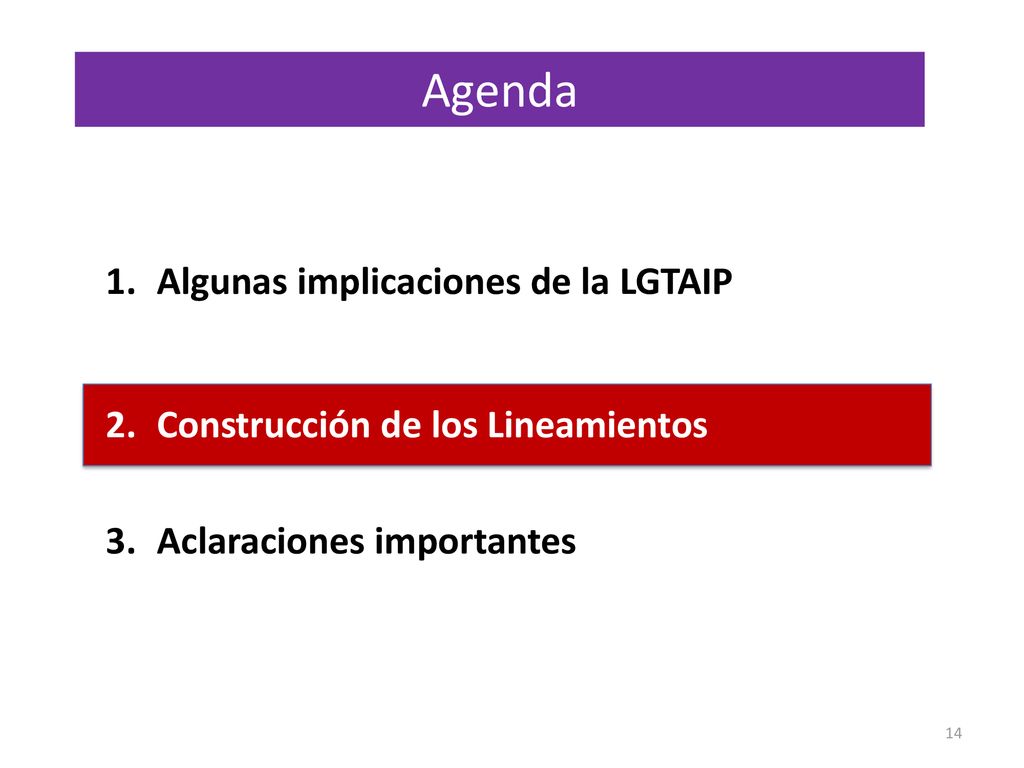 Agenda

1. Algunas implicaciones de la LGTAIP

2. Construcción de los Lineamientos

3. Aclaraciones importantes

14